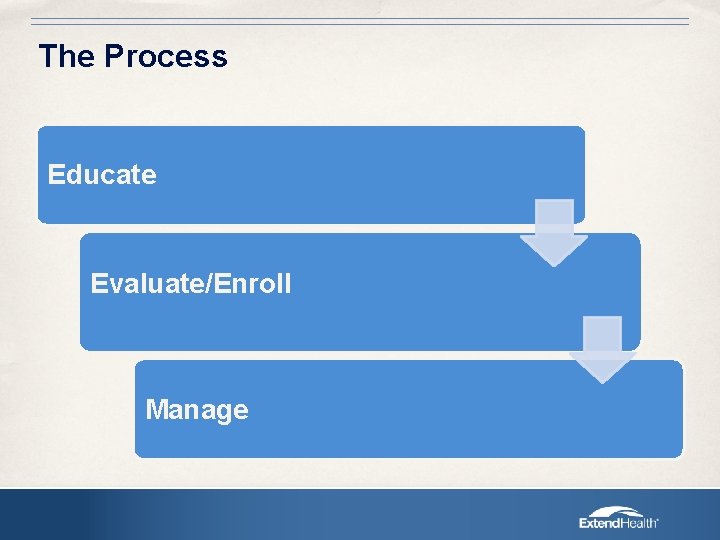 The Process

Educate

Evaluate/Enroll

Manage

ExtendHealth